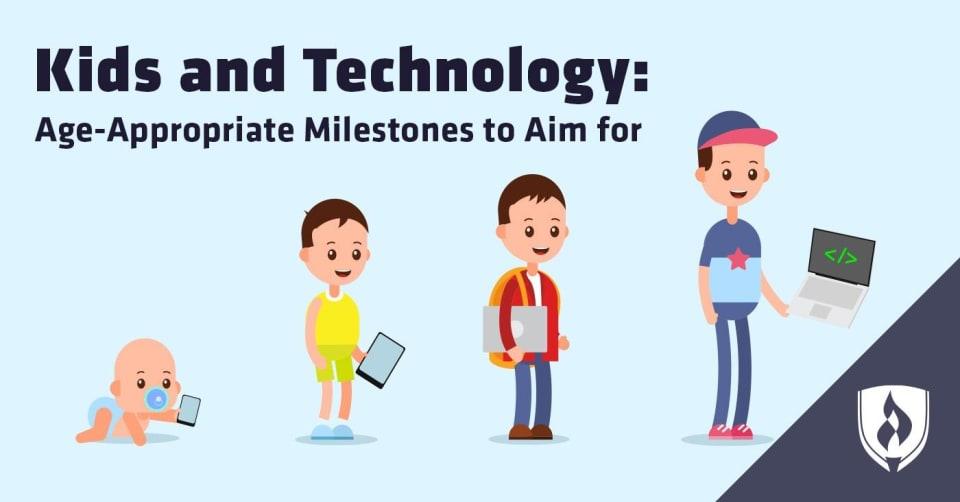 Kids and Technology:
Age-Appropriate Milestones to Aim for

</>